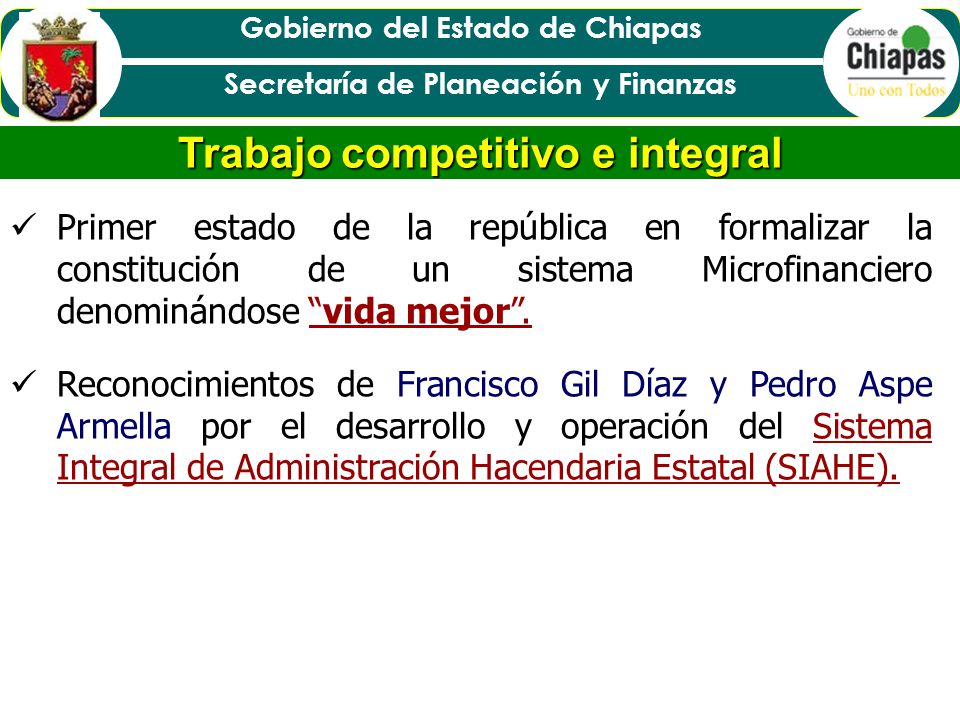 Gobierno del Estado de Chiapas

Secretaría de Planeación y Finanzas

Gobierno de Chiapas Uno con Todos

Trabajo competitivo e integral

✓ Primer estado de la república en formalizar la constitución de un sistema Microfinanciero denominándose "vida mejor".

✓ Reconocimientos de Francisco Gil Díaz y Pedro Aspe Armella por el desarrollo y operación del Sistema Integral de Administración Hacendaria Estatal (SIAHE).